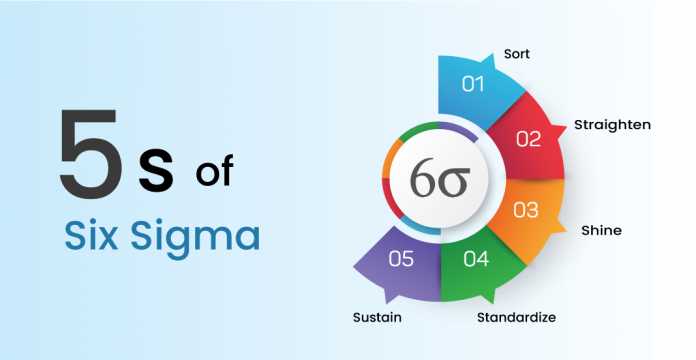 5 S of
Six Sigma

$6\sigma$

01
Sort

02
Straighten

03
Shine

04
Standardize

05
Sustain